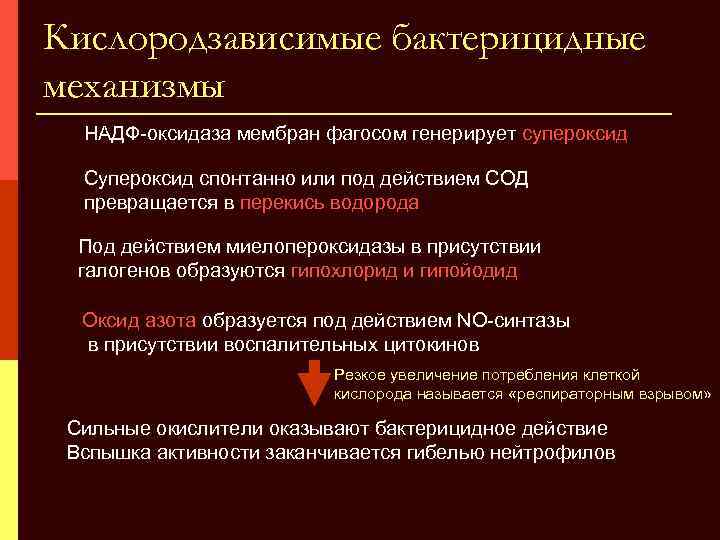 Кислородзависимые бактерицидные механизмы

НАДФ-оксидаза мембран фагосом генерирует супероксид

Супероксид спонтанно или под действием СОД превращается в перекись водорода

Под действием миелопероксидазы в присутствии галогенов образуются гипохлорид и гипойодид

Оксид азота образуется под действием NO-синтазы в присутствии воспалительных цитокинов

Резкое увеличение потребления клеткой кислорода называется «респираторным взрывом»

Сильные окислители оказывают бактерицидное действие
Вспышка активности заканчивается гибелью нейтрофилов